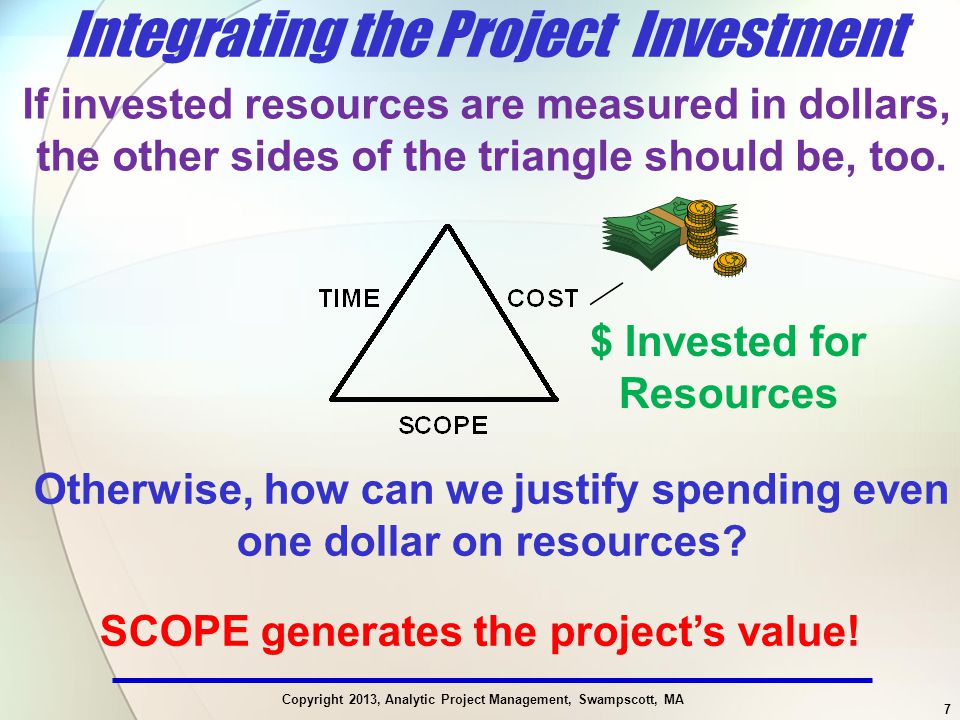 Integrating the Project Investment

If invested resources are measured in dollars, the other sides of the triangle should be, too.

TIME

COST

SCOPE

$ Invested for Resources

Otherwise, how can we justify spending even one dollar on resources?

SCOPE generates the project's value!

Copyright 2013, Analytic Project Management, Swampscott, MA

7